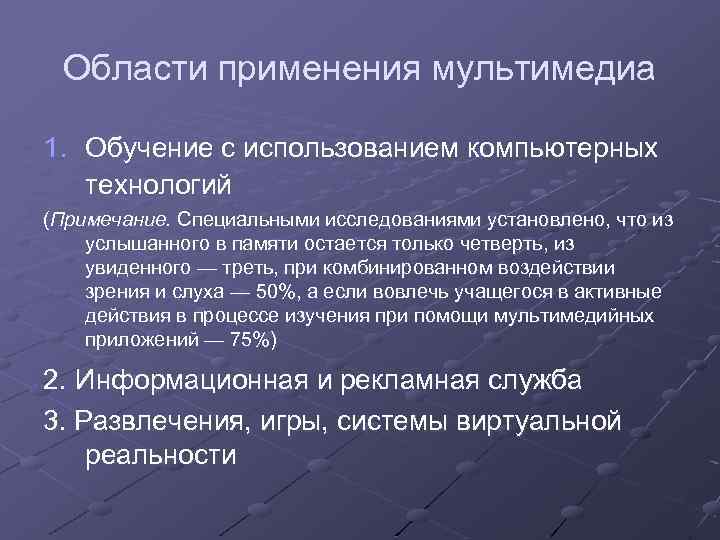 Области применения мультимедиа

1. Обучение с использованием компьютерных технологий

(Примечание. Специальными исследованиями установлено, что из услышанного в памяти остается только четверть, из увиденного — треть, при комбинированном воздействии зрения и слуха — 50%, а если вовлечь учащегося в активные действия в процессе изучения при помощи мультимедийных приложений — 75%)

2. Информационная и рекламная служба

3. Развлечения, игры, системы виртуальной реальности